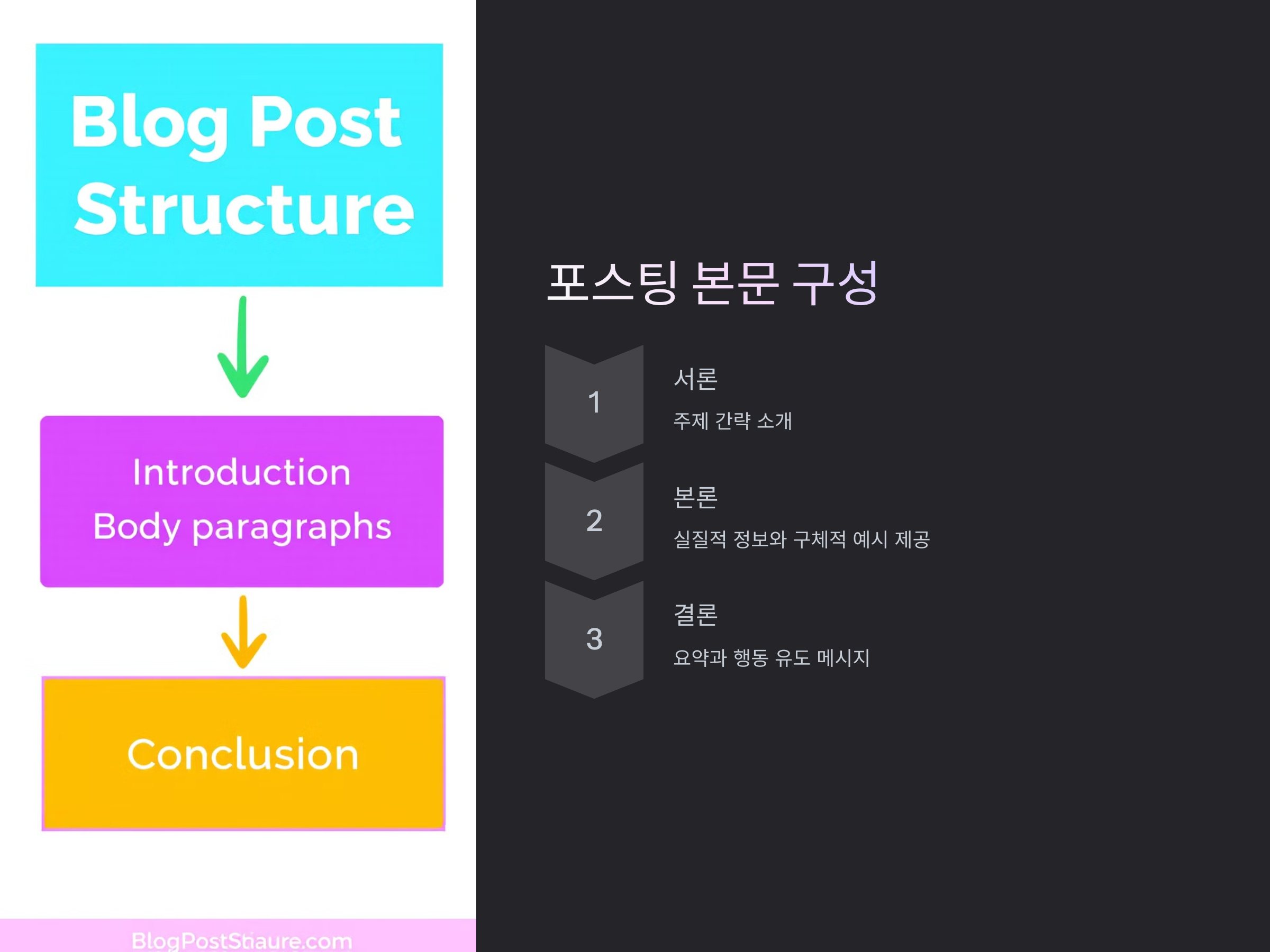 Blog Post Structure

Introduction
Body paragraphs

Conclusion

BlogPostStiaure.com

포스팅 본문 구성

1
서론
주제 간략 소개

2
본론
실질적 정보와 구체적 예시 제공

3
결론
요약과 행동 유도 메시지